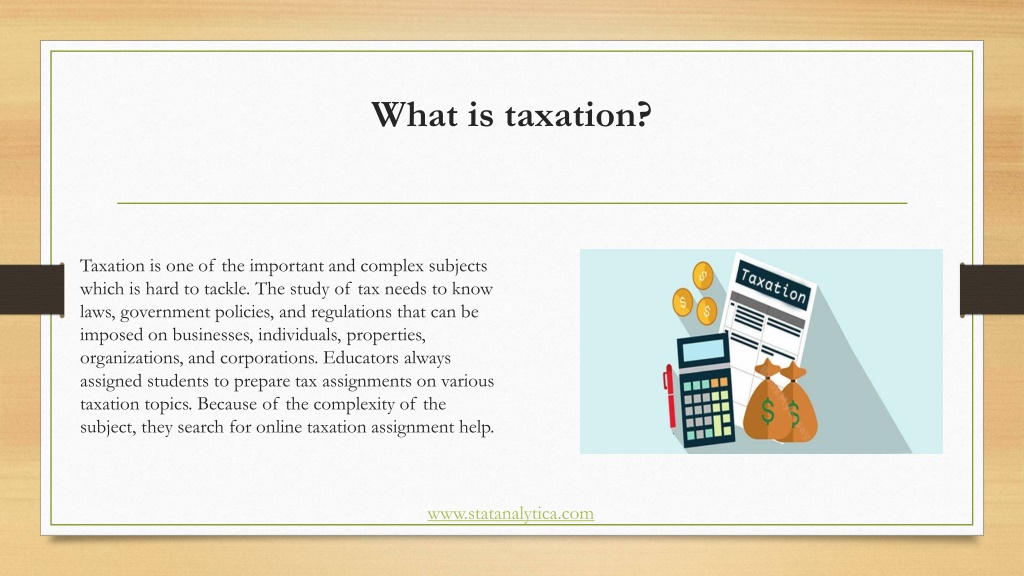 What is taxation?

Taxation is one of the important and complex subjects which is hard to tackle. The study of tax needs to know laws, government policies, and regulations that can be imposed on businesses, individuals, properties, organizations, and corporations. Educators always assigned students to prepare tax assignments on various taxation topics. Because of the complexity of the subject, they search for online taxation assignment help.

Taxation

$

$

$

$

$

www.statanalytica.com